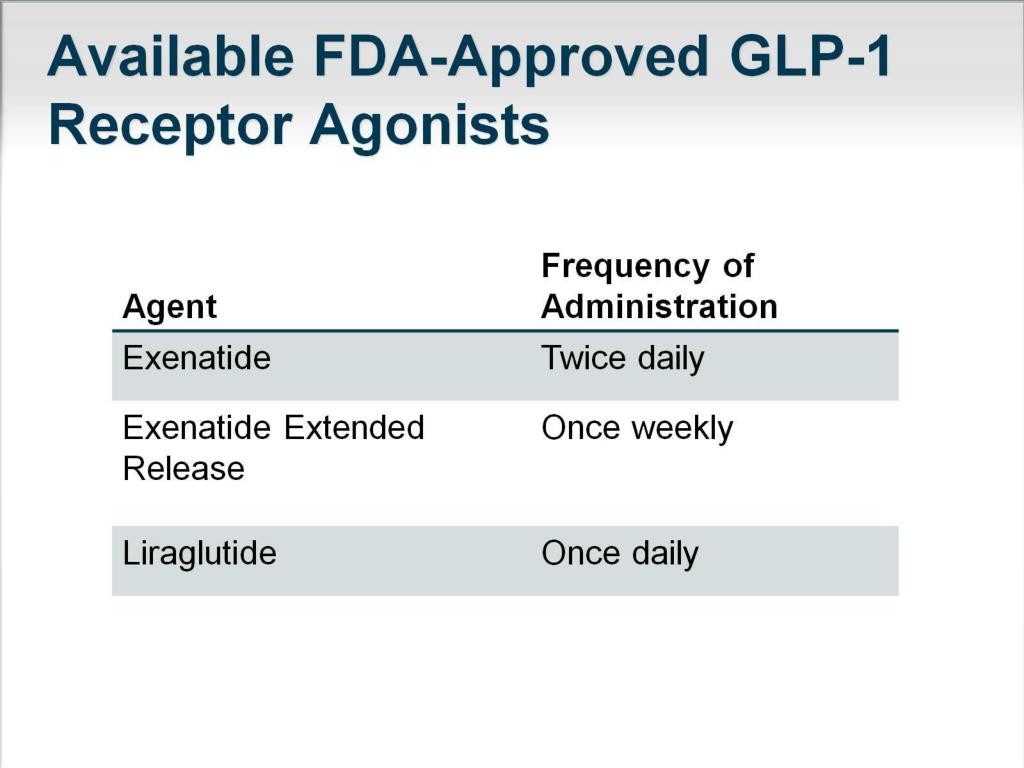 Available FDA-Approved GLP-1 Receptor Agonists

| Agent | Frequency of Administration |
|---|---|
| Exenatide | Twice daily |
| Exenatide Extended Release | Once weekly |
| Liraglutide | Once daily |